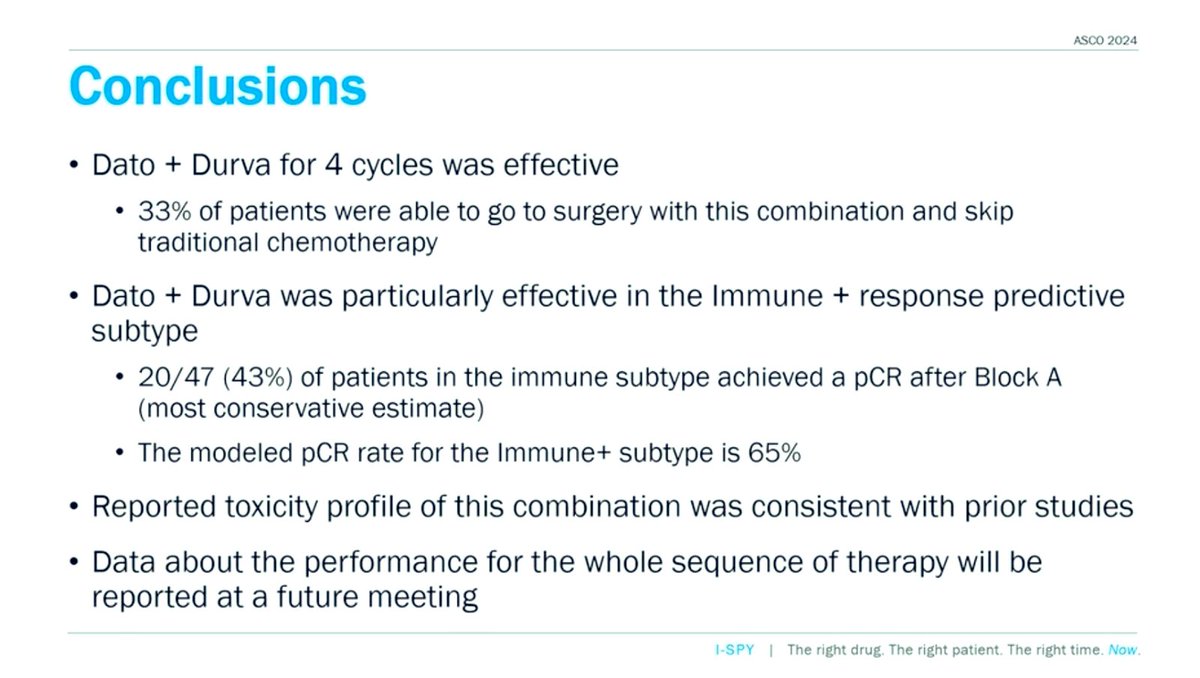 ASCO 2024

Conclusions

• Dato + Durva for 4 cycles was effective
 • 33% of patients were able to go to surgery with this combination and skip traditional chemotherapy
• Dato + Durva was particularly effective in the Immune + response predictive subtype
 • 20/47 (43%) of patients in the immune subtype achieved a pCR after Block A (most conservative estimate)
 • The modeled pCR rate for the Immune+ subtype is 65%
• Reported toxicity profile of this combination was consistent with prior studies
• Data about the performance for the whole sequence of therapy will be reported at a future meeting

I-SPY | The right drug. The right patient. The right time. Now.